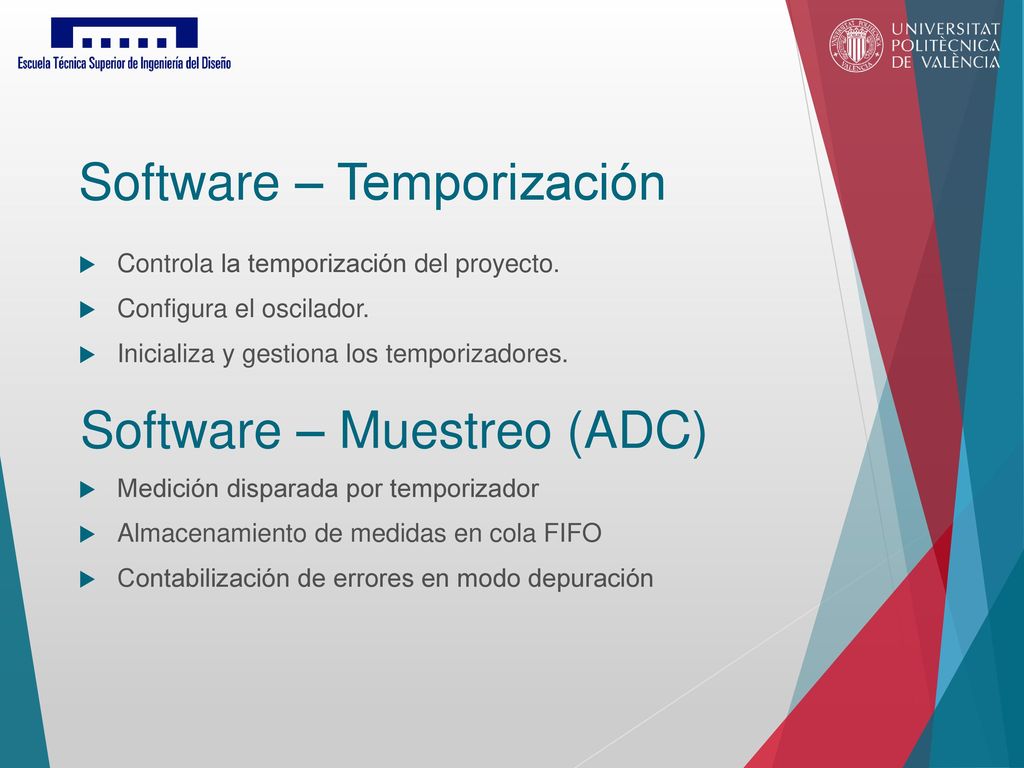 Escuela Técnica Superior de Ingeniería del Diseño

UNIVERSITAT POLITÈCNICA DE VALÈNCIA

Software – Temporización

Controla la temporización del proyecto.

Configura el oscilador.

Inicializa y gestiona los temporizadores.

Software – Muestreo (ADC)

Medición disparada por temporizador

Almacenamiento de medidas en cola FIFO

Contabilización de errores en modo depuración